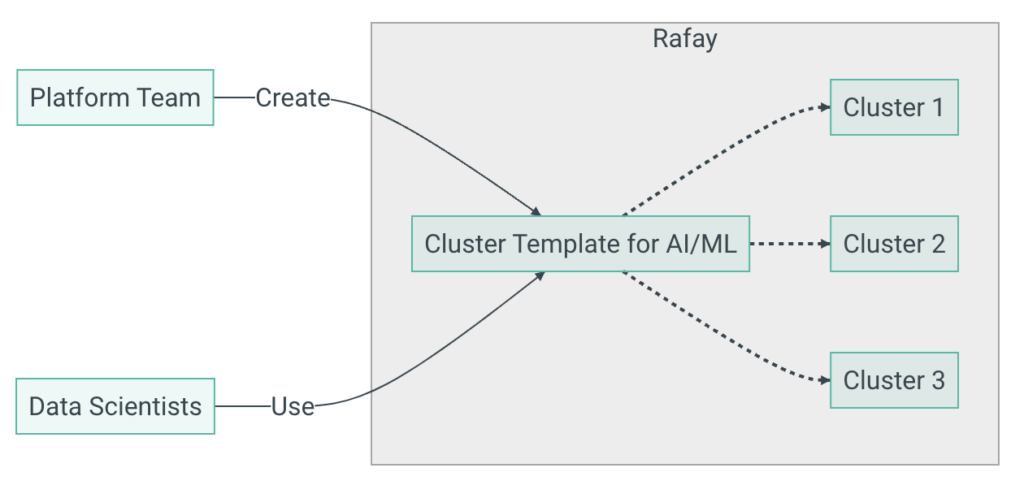 Rafay

Platform Team
Create

Data Scientists
Use

Cluster Template for AI/ML

Cluster 1

Cluster 2

Cluster 3